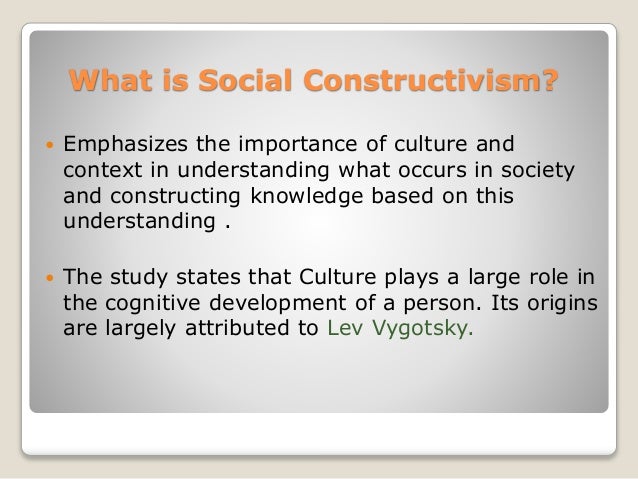 What is Social Constructivism?

• Emphasizes the importance of culture and context in understanding what occurs in society and constructing knowledge based on this understanding .

• The study states that Culture plays a large role in the cognitive development of a person. Its origins are largely attributed to Lev Vygotsky.